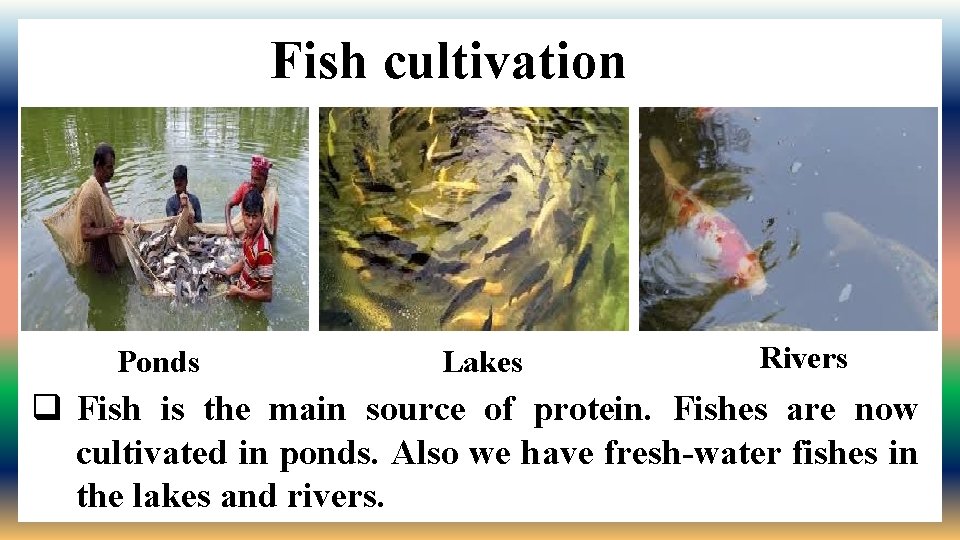 Fish cultivation

Ponds

Lakes

Rivers

❑ Fish is the main source of protein. Fishes are now cultivated in ponds. Also we have fresh-water fishes in the lakes and rivers.